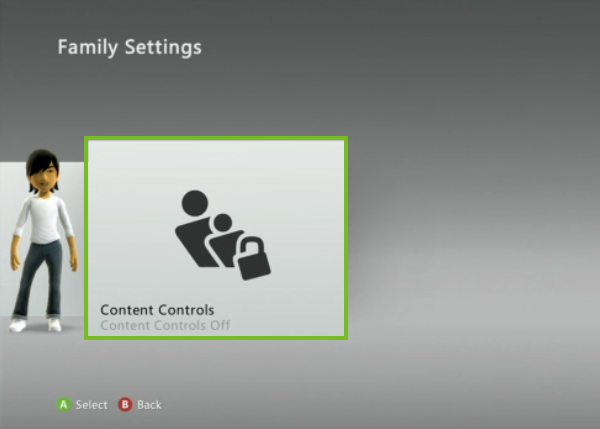 Family Settings

Content Controls
Content Controls Off

A Select B Back